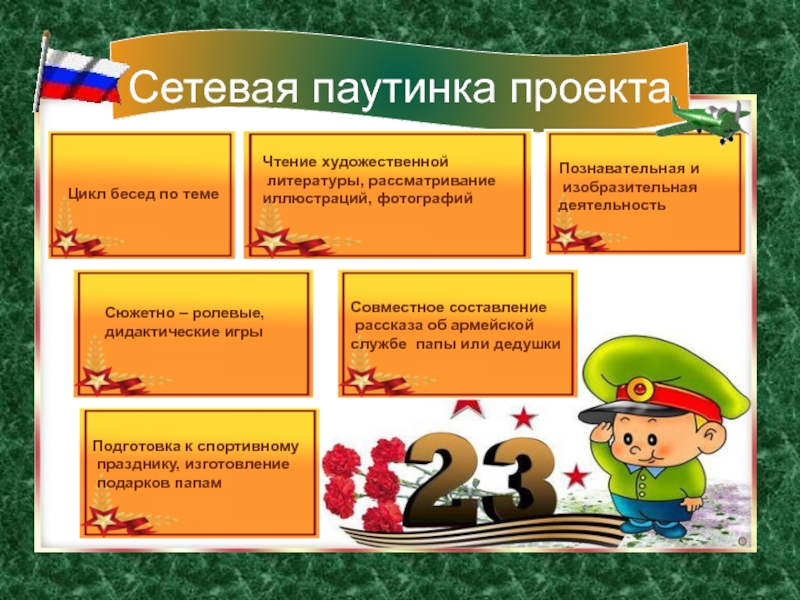 Сетевая паутинка проекта

Цикл бесед по теме

Чтение художественной литературы, рассматривание иллюстраций, фотографий

Познавательная и изобразительная деятельность

Сюжетно – ролевые, дидактические игры

Совместное составление рассказа об армейской службе папы или дедушки

Подготовка к спортивному празднику, изготовление подарков папам

23